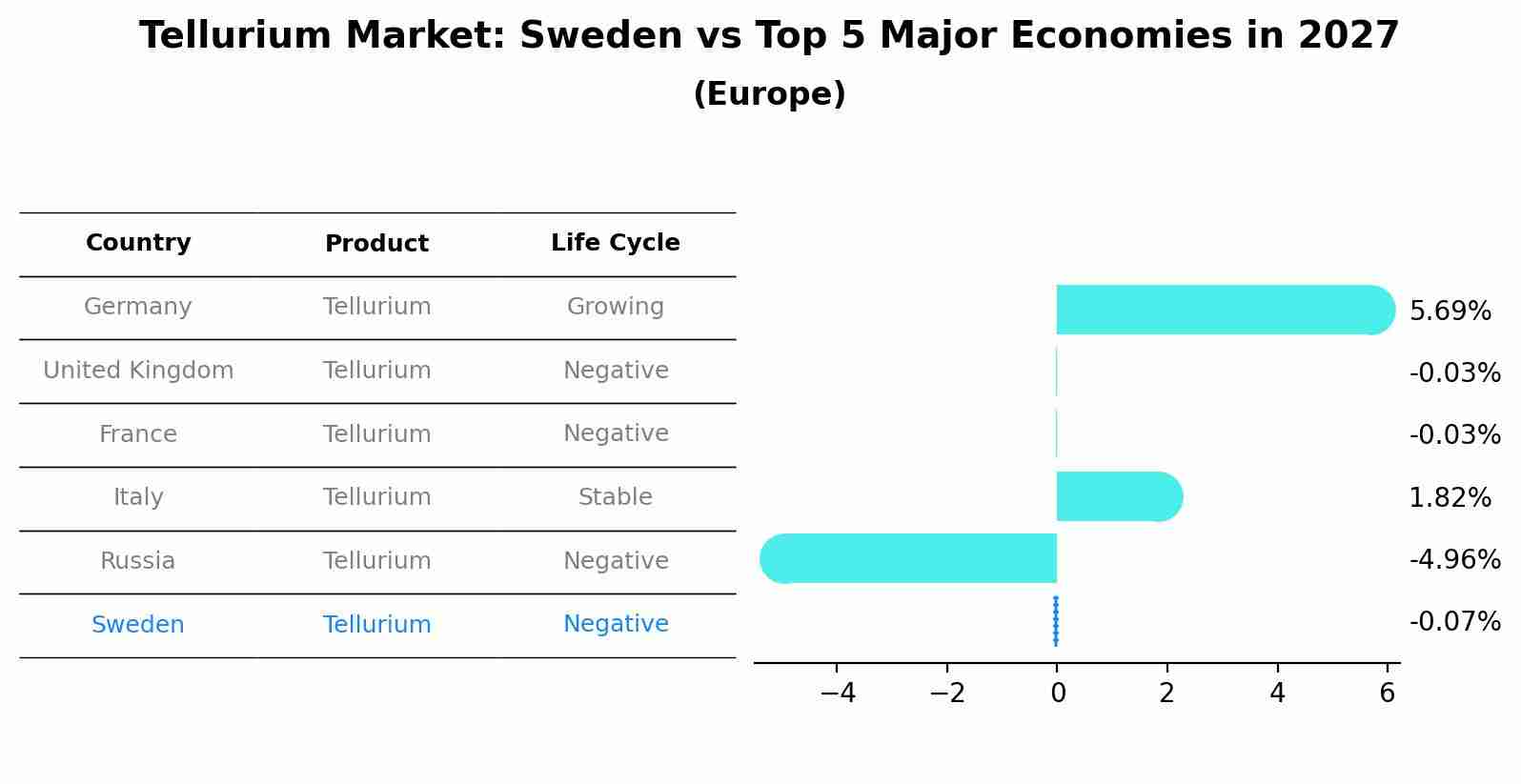 Tellurium Market: Sweden vs Top 5 Major Economies in 2027
(Europe)

| Country | Product | Life Cycle |
|---|---|---|
| Germany | Tellurium | Growing |
| United Kingdom | Tellurium | Negative |
| France | Tellurium | Negative |
| Italy | Tellurium | Stable |
| Russia | Tellurium | Negative |
| Sweden | Tellurium | Negative |

5.69%
-0.03%
-0.03%
1.82%
-4.96%
-0.07%

−4 −2 0 2 4 6